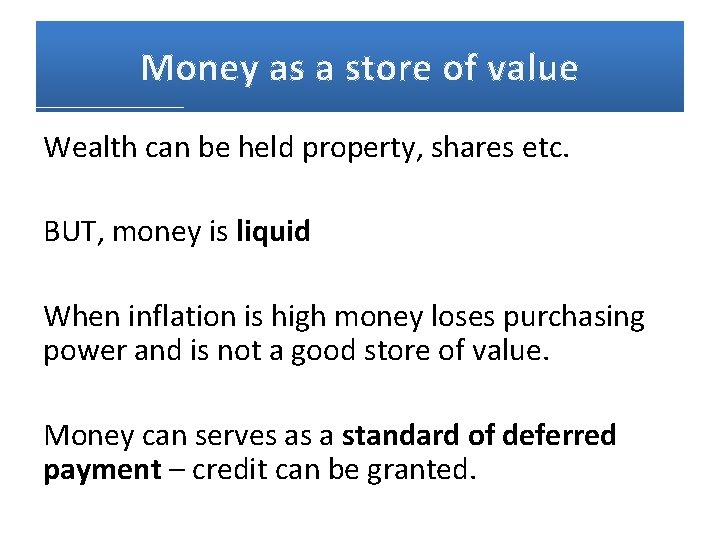 Money as a store of value

Wealth can be held property, shares etc.

BUT, money is liquid

When inflation is high money loses purchasing power and is not a good store of value.

Money can serves as a standard of deferred payment – credit can be granted.